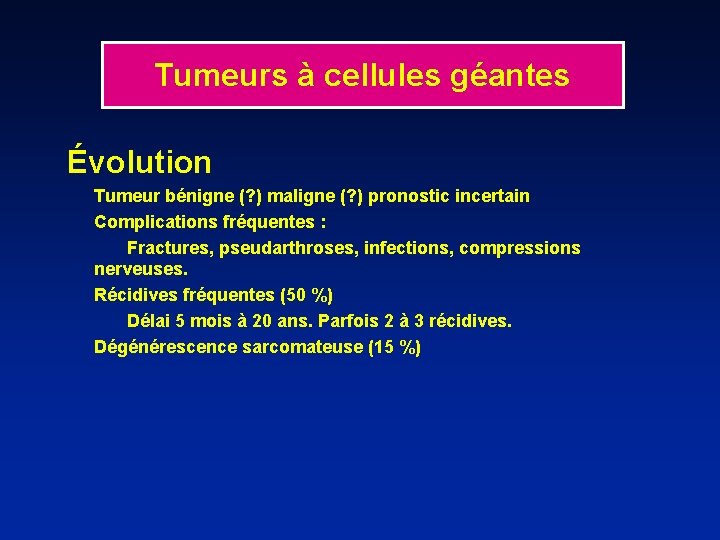 Tumeurs à cellules géantes

Évolution

Tumeur bénigne (?) maligne (?) pronostic incertain

Complications fréquentes :

Fractures, pseudarthroses, infections, compressions nerveuses.

Récidives fréquentes (50 %)

Délai 5 mois à 20 ans. Parfois 2 à 3 récidives.

Dégénérescence sarcomateuse (15 %)